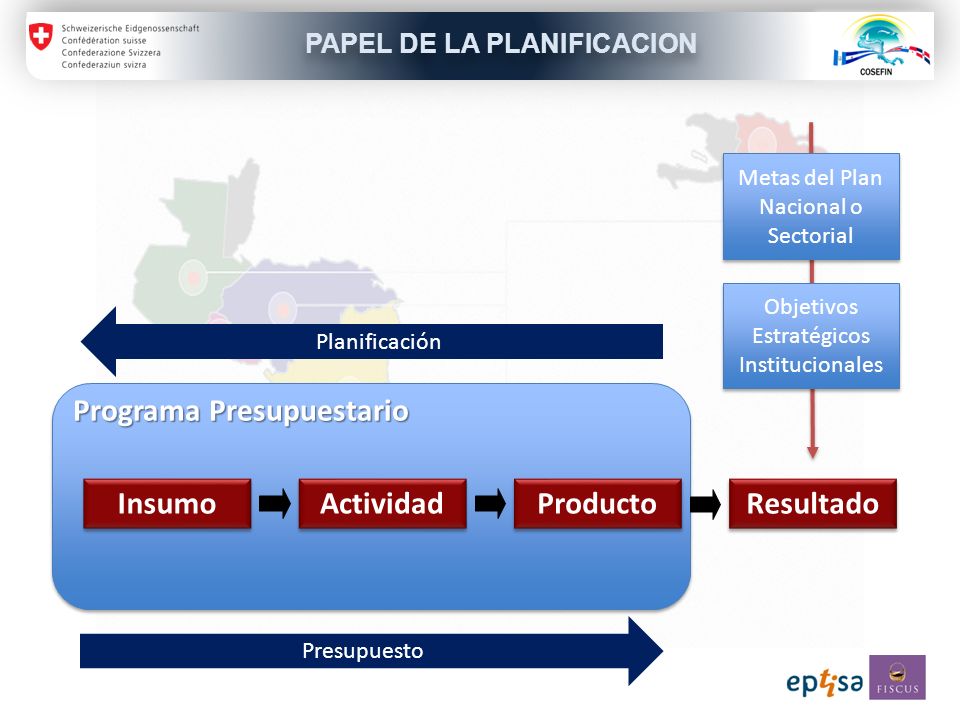 Schweizerische Eidgenossenschaft
Confédération suisse
Confederazione Svizzera
Confederaziun svizra

PAPEL DE LA PLANIFICACION

COSEFIN

Metas del Plan Nacional o Sectorial

Objetivos Estratégicos Institucionales

Planificación

Programa Presupuestario

Insumo

Actividad

Producto

Resultado

Presupuesto

eptisa

FISCUS